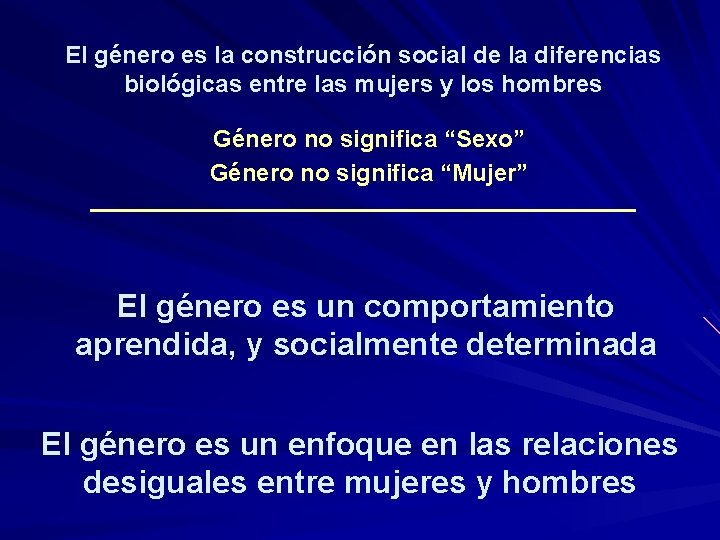 El género es la construcción social de la diferencias biológicas entre las mujers y los hombres

Género no significa “Sexo”
Género no significa “Mujer”

El género es un comportamiento aprendida, y socialmente determinada

El género es un enfoque en las relaciones desiguales entre mujeres y hombres